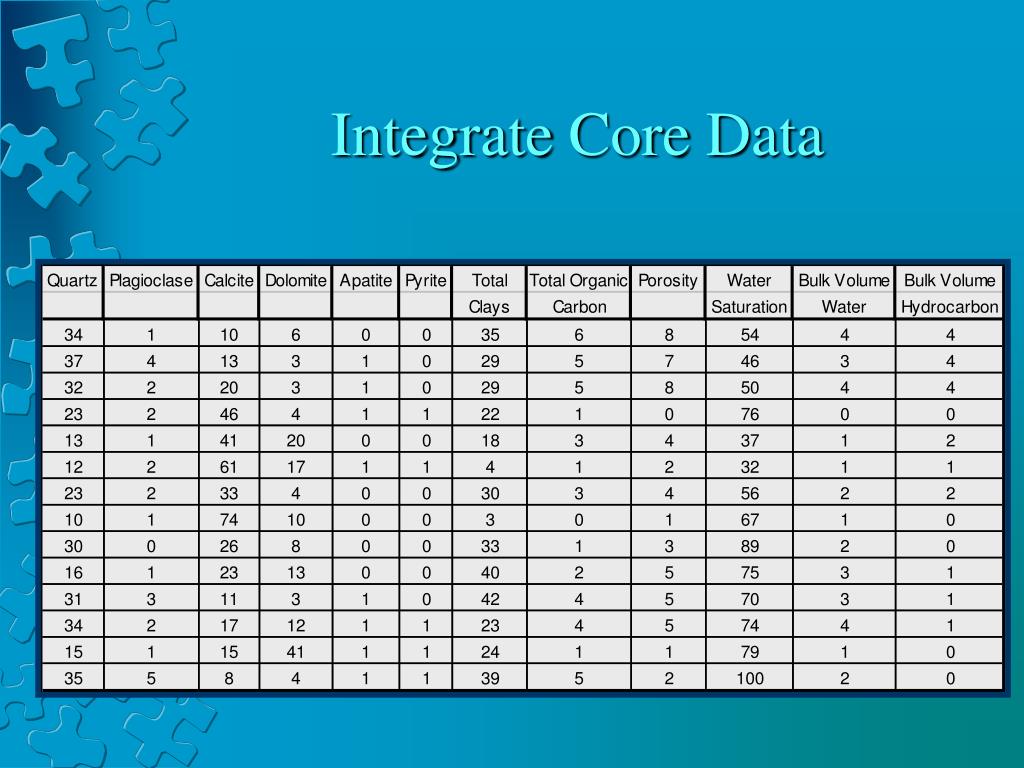 Integrate Core Data

| Quartz | Plagioclase | Calcite | Dolomite | Apatite | Pyrite | Total Clays | Total Organic Carbon | Porosity | Water Saturation | Bulk Volume Water | Bulk Volume Hydrocarbon |
|---|---|---|---|---|---|---|---|---|---|---|---|
| 34 | 1 | 10 | 6 | 0 | 0 | 35 | 6 | 8 | 54 | 4 | 4 |
| 37 | 4 | 13 | 3 | 1 | 0 | 29 | 5 | 7 | 46 | 3 | 4 |
| 32 | 2 | 20 | 3 | 1 | 0 | 29 | 5 | 8 | 50 | 4 | 4 |
| 23 | 2 | 46 | 4 | 1 | 1 | 22 | 1 | 0 | 76 | 0 | 0 |
| 13 | 1 | 41 | 20 | 0 | 0 | 18 | 3 | 4 | 37 | 1 | 2 |
| 12 | 2 | 61 | 17 | 1 | 1 | 4 | 1 | 2 | 32 | 1 | 1 |
| 23 | 2 | 33 | 4 | 0 | 0 | 30 | 3 | 4 | 56 | 2 | 2 |
| 10 | 1 | 74 | 10 | 0 | 0 | 3 | 0 | 1 | 67 | 1 | 0 |
| 30 | 0 | 26 | 8 | 0 | 0 | 33 | 1 | 3 | 89 | 2 | 0 |
| 16 | 1 | 23 | 13 | 0 | 0 | 40 | 2 | 5 | 75 | 3 | 1 |
| 31 | 3 | 11 | 3 | 1 | 0 | 42 | 4 | 5 | 70 | 3 | 1 |
| 34 | 2 | 17 | 12 | 1 | 1 | 23 | 4 | 5 | 74 | 4 | 1 |
| 15 | 1 | 15 | 41 | 1 | 1 | 24 | 1 | 1 | 79 | 1 | 0 |
| 35 | 5 | 8 | 4 | 1 | 1 | 39 | 5 | 2 | 100 | 2 | 0 |